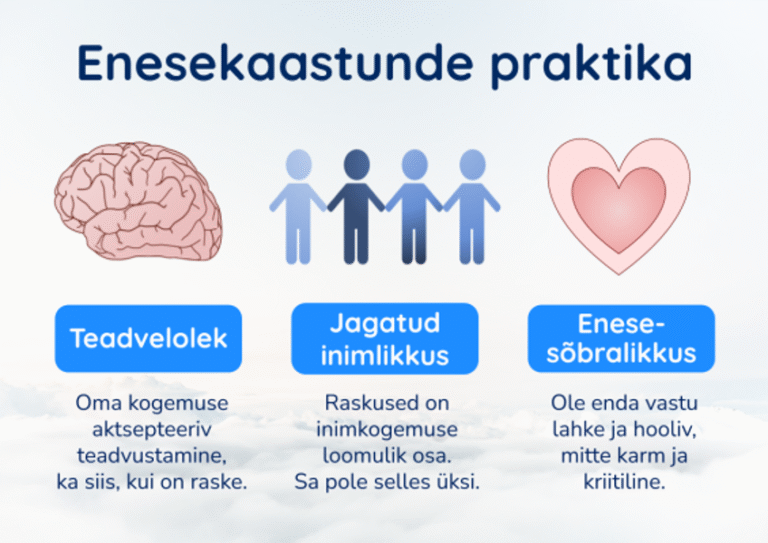 Enesekaastunde praktika

Teadvelolek

Oma kogemuse aktsepteeriv teadvustamine, ka siis, kui on raske.

Jagatud inimlikkus

Raskused on inimkogemuse loomulik osa. Sa pole selles üksi.

Enese-sõbralikkus

Ole enda vastu lahke ja hooliv, mitte karm ja kriitiline.